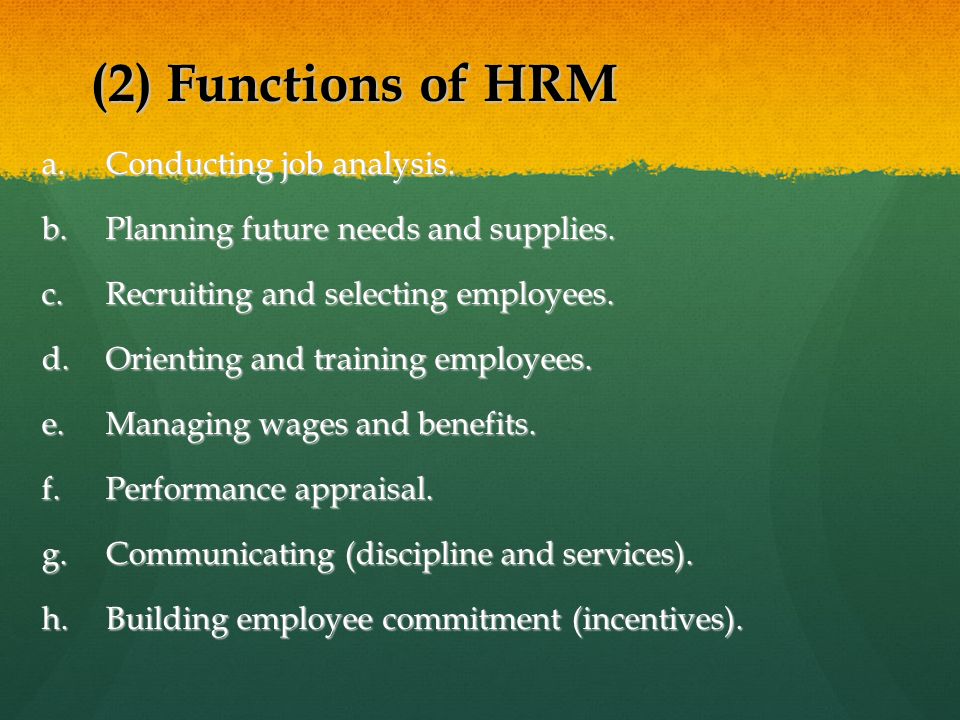 (2) Functions of HRM

a. Conducting job analysis.

b. Planning future needs and supplies.

c. Recruiting and selecting employees.

d. Orienting and training employees.

e. Managing wages and benefits.

f. Performance appraisal.

g. Communicating (discipline and services).

h. Building employee commitment (incentives).